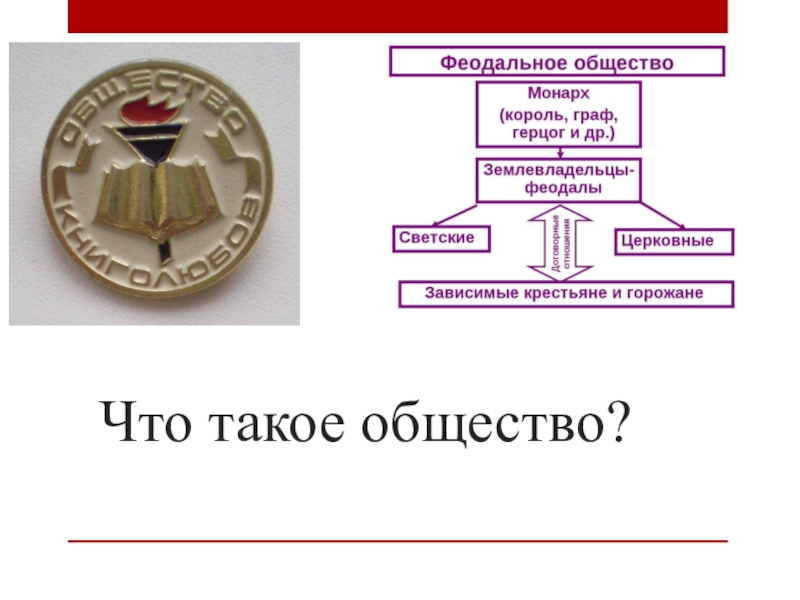 ОБЩЕСТВО КНИГОЛЮБОВ

Феодальное общество

Монарх (король, граф, герцог и др.)

Землевладельцы-феодалы

Светские

Договорные отношения

Церковные

Зависимые крестьяне и горожане

Что такое общество?